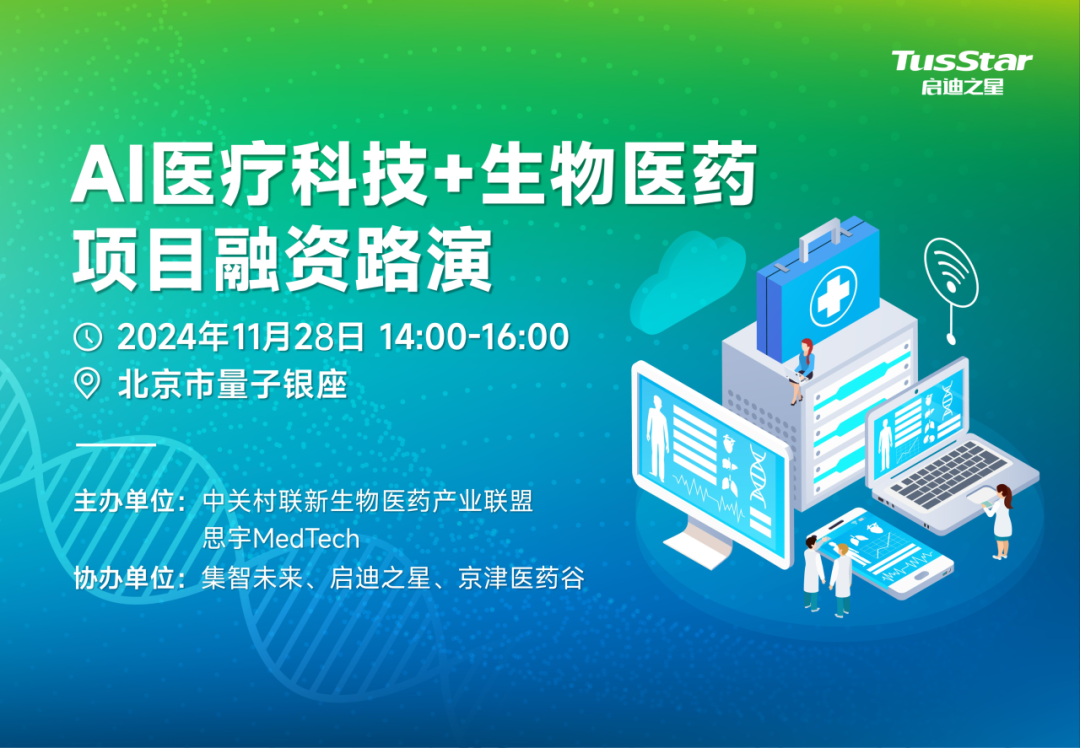 TusStar
启迪之星

AI医疗科技+生物医药
项目融资路演

2024年11月28日 14:00-16:00
北京市量子银座

主办单位：中关村联新生物医药产业联盟
思宇MedTech
协办单位：集智未来、启迪之星、京津医药谷